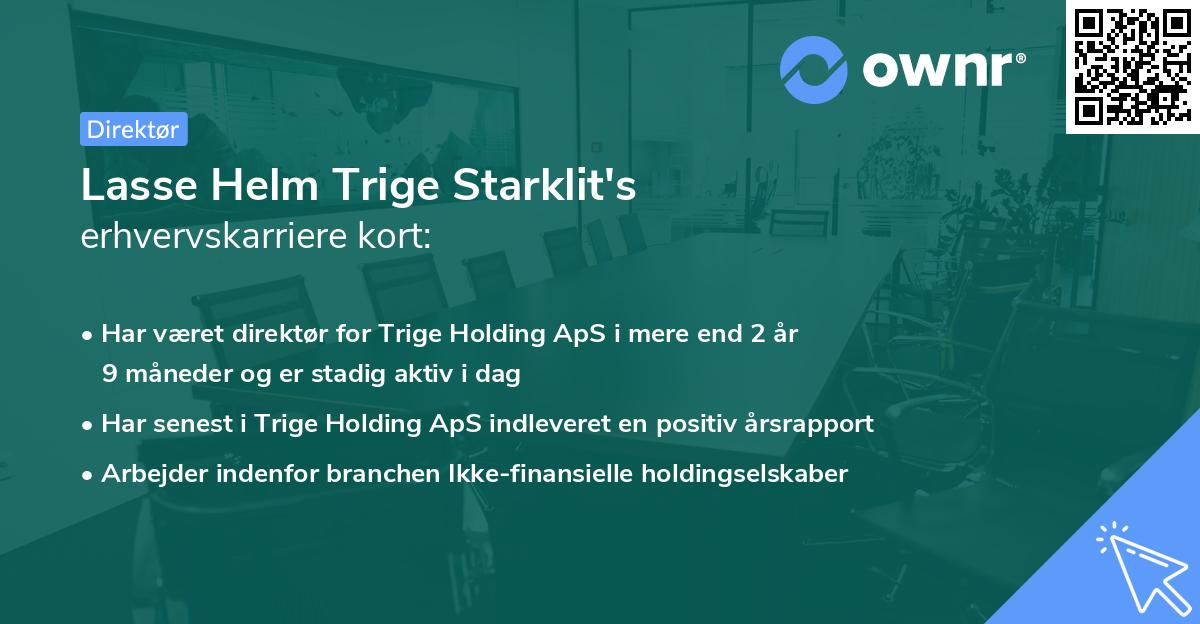 ownr®

Direktør

Lasse Helm Trige Starklit's
erhvervskarriere kort:

• Har været direktør for Trige Holding ApS i mere end 2 år 9 måneder og er stadig aktiv i dag
• Har senest i Trige Holding ApS indleveret en positiv årsrapport
• Arbejder indenfor branchen Ikke-finansielle holdingselskaber